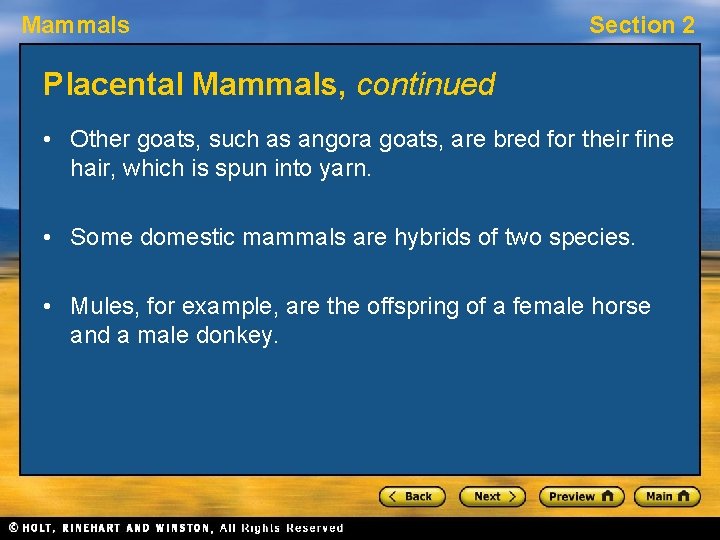 Mammals

Section 2

Placental Mammals, continued

• Other goats, such as angora goats, are bred for their fine hair, which is spun into yarn.

• Some domestic mammals are hybrids of two species.

• Mules, for example, are the offspring of a female horse and a male donkey.

< Back

Next >

Preview

Main

© HOLT, RINEHART AND WINSTON, All Rights Reserved